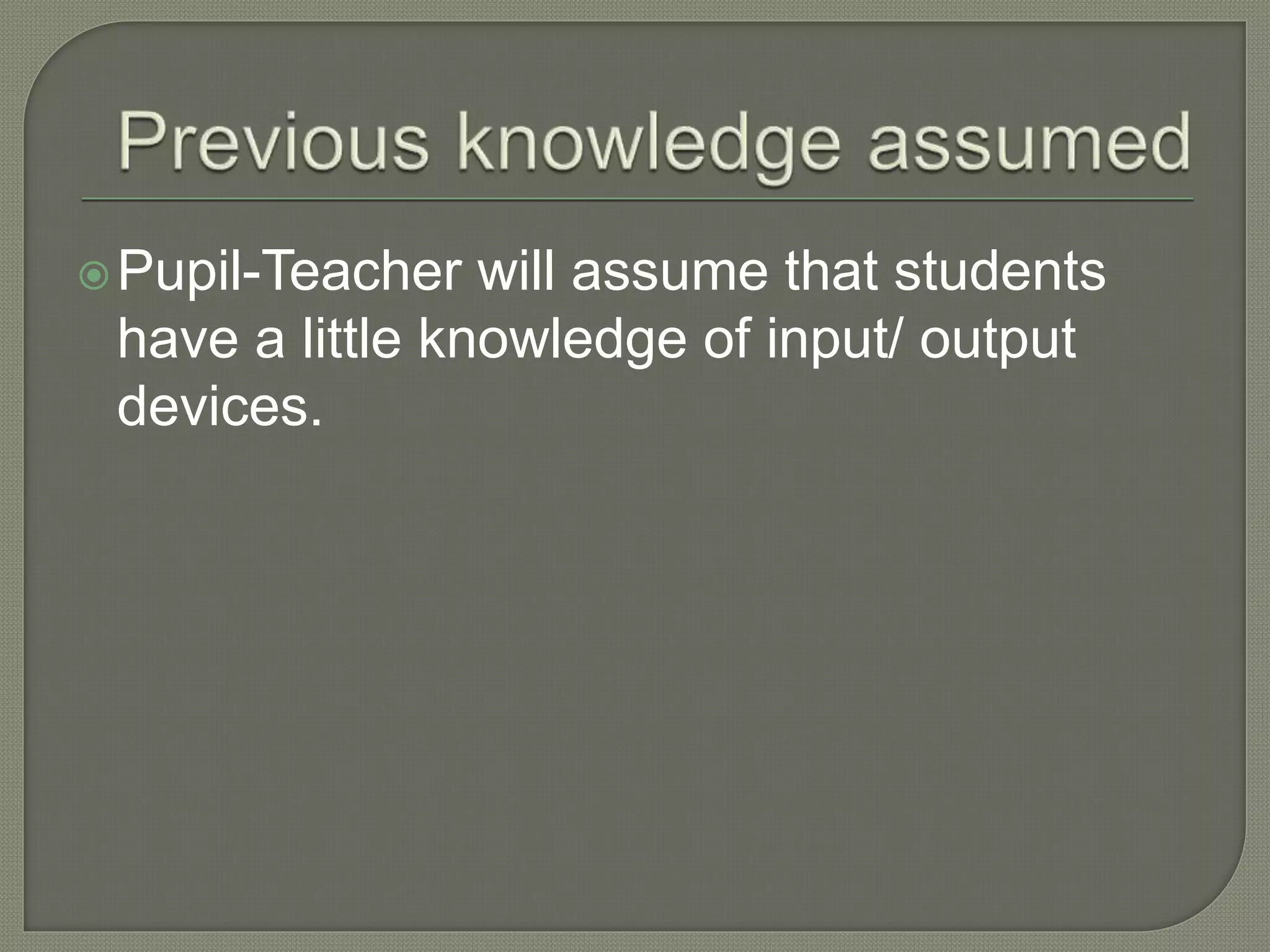 Previous knowledge assumed

Pupil-Teacher will assume that students have a little knowledge of input/ output devices.